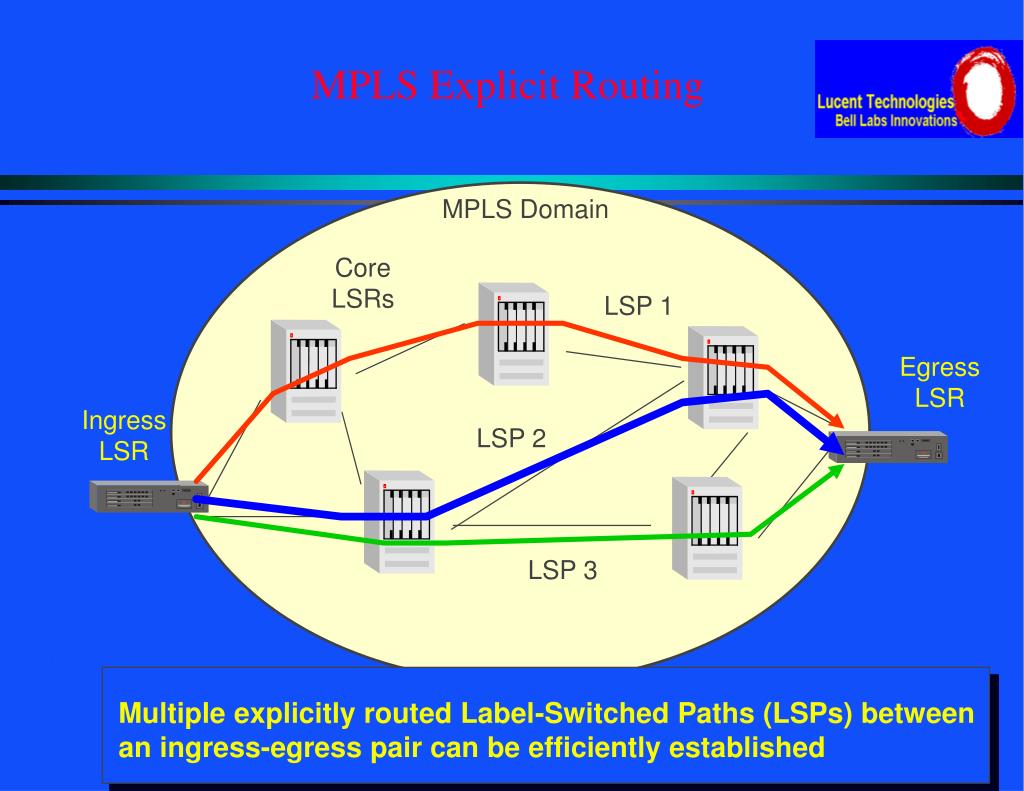 MPLS Explicit Routing

Lucent Technologies
Bell Labs Innovations

MPLS Domain

Core LSRs

LSP 1

Egress LSR

Ingress LSR

LSP 2

LSP 3

Multiple explicitly routed Label-Switched Paths (LSPs) between an ingress-egress pair can be efficiently established